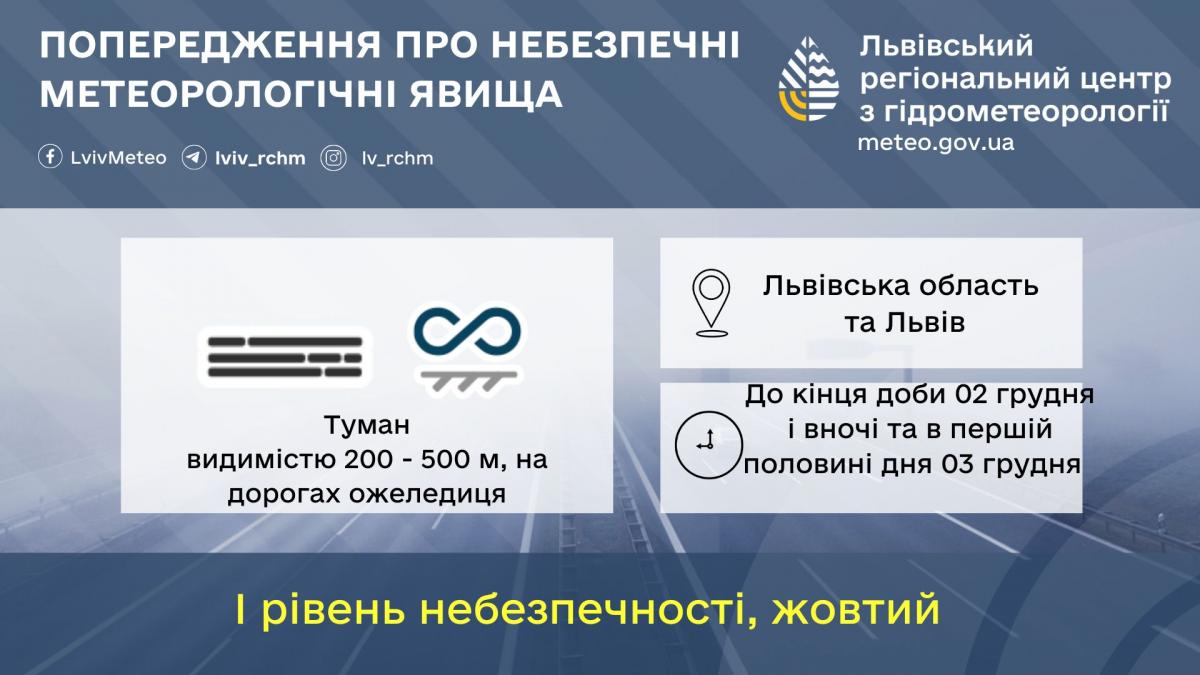 ПОПЕРЕДЖЕННЯ ПРО НЕБЕЗПЕЧНІ МЕТЕОРОЛОГІЧНІ ЯВИЩА

LvivMeteo lviv_rchm lv_rchm

Львівський регіональний центр з гідрометеорології
meteo.gov.ua

Туман видимістю 200 - 500 м, на дорогах ожеледиця

Львівська область та Львів

До кінця доби 02 грудня і вночі та в першій половині дня 03 грудня

І рівень небезпечності, жовтий